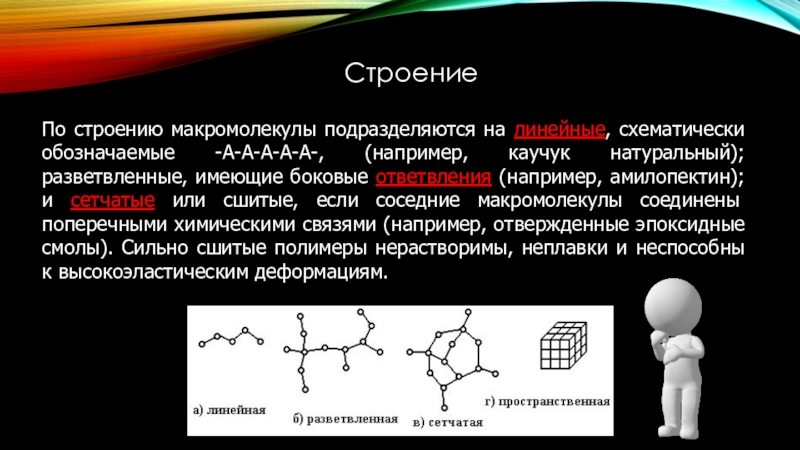 Строение

По строению макромолекулы подразделяются на линейные, схематически обозначаемые -А-А-А-А-А-, (например, каучук натуральный); разветвленные, имеющие боковые ответвления (например, амилопектин); и сетчатые или сшитые, если соседние макромолекулы соединены поперечными химическими связями (например, отвержденные эпоксидные смолы). Сильно сшитые полимеры нерастворимы, неплавки и неспособны к высокоэластическим деформациям.

а) линейная

б) разветвленная

в) сетчатая

г) пространственная